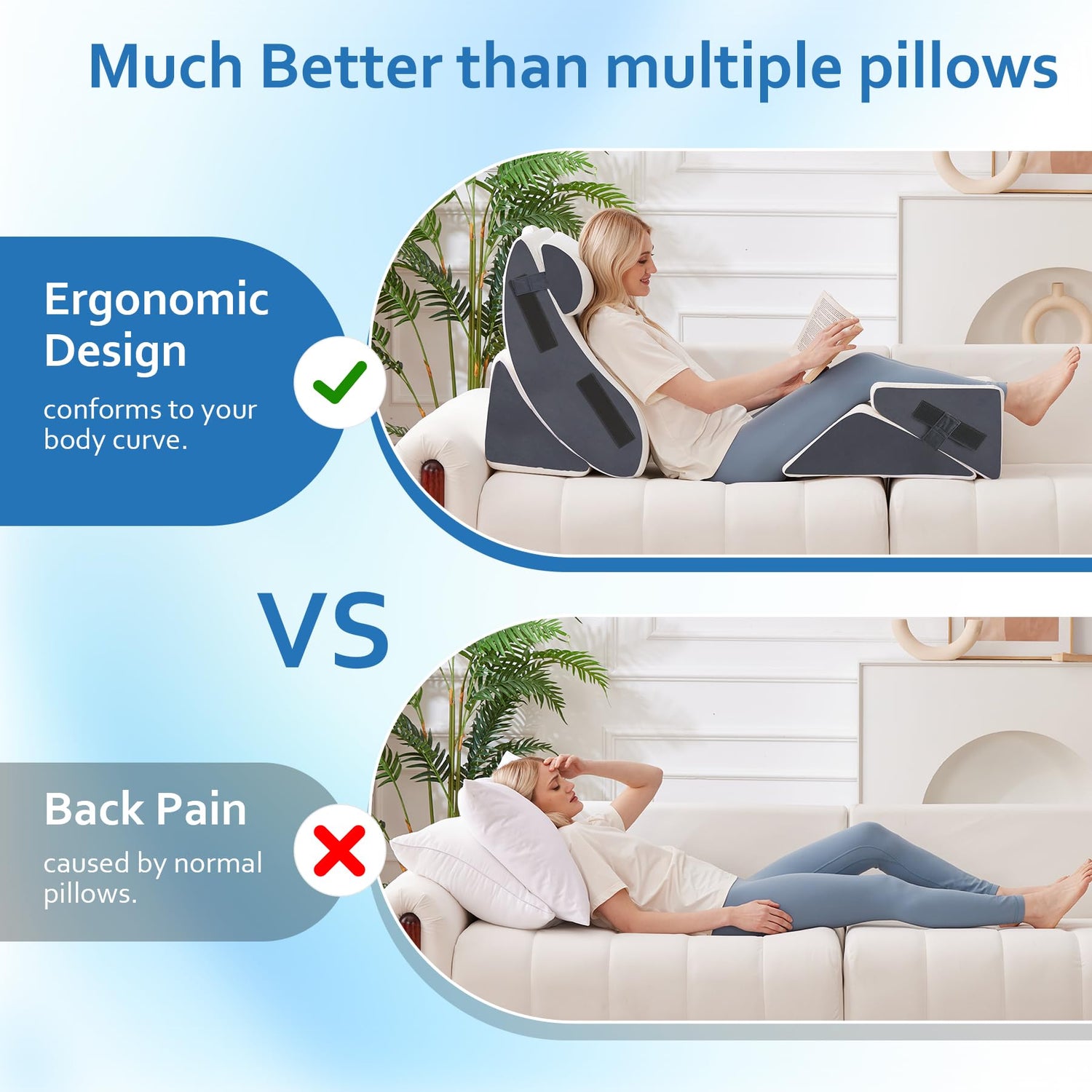 Much Better than multiple pillows

Ergonomic Design

conforms to your body curve.

VS

Back Pain

caused by normal pillows.